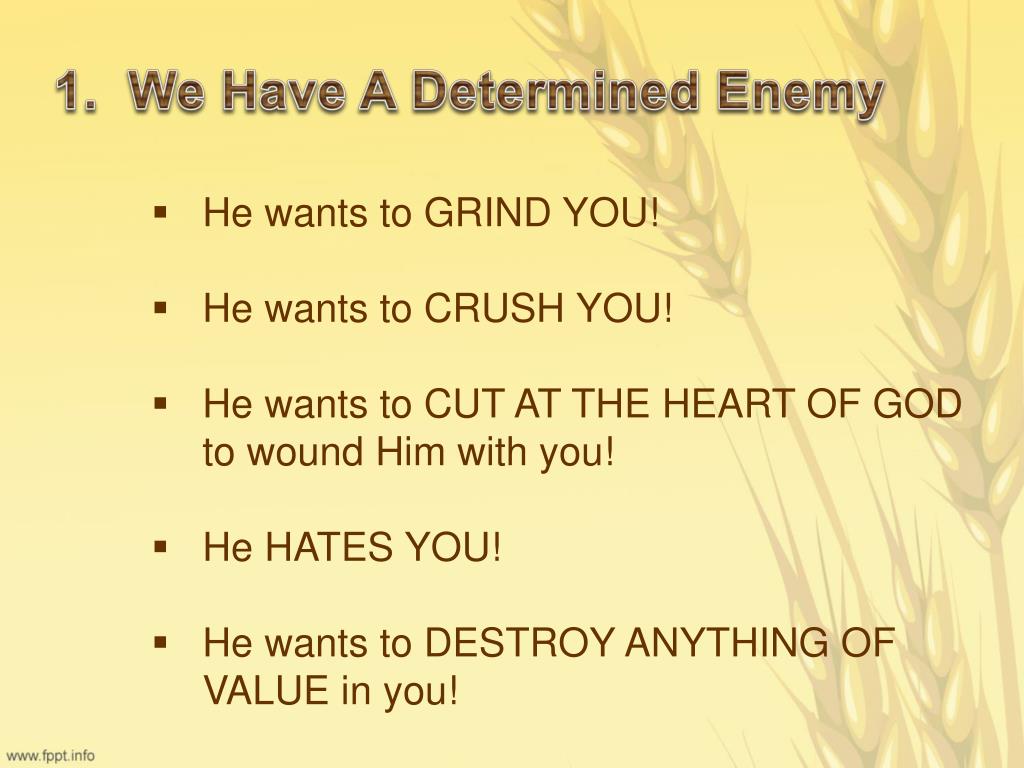 1. We Have A Determined Enemy

▪ He wants to GRIND YOU!

▪ He wants to CRUSH YOU!

▪ He wants to CUT AT THE HEART OF GOD to wound Him with you!

▪ He HATES YOU!

▪ He wants to DESTROY ANYTHING OF VALUE in you!

www.fppt.info